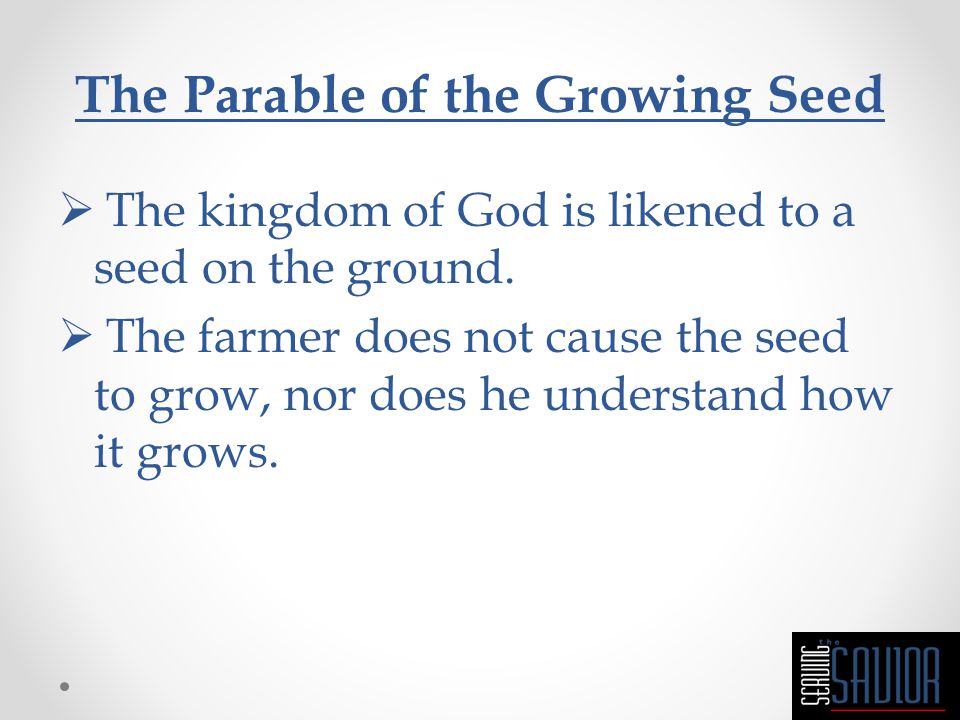 The Parable of the Growing Seed

➢ The kingdom of God is likened to a seed on the ground.

➢ The farmer does not cause the seed to grow, nor does he understand how it grows.

SERVING the SAVIOR